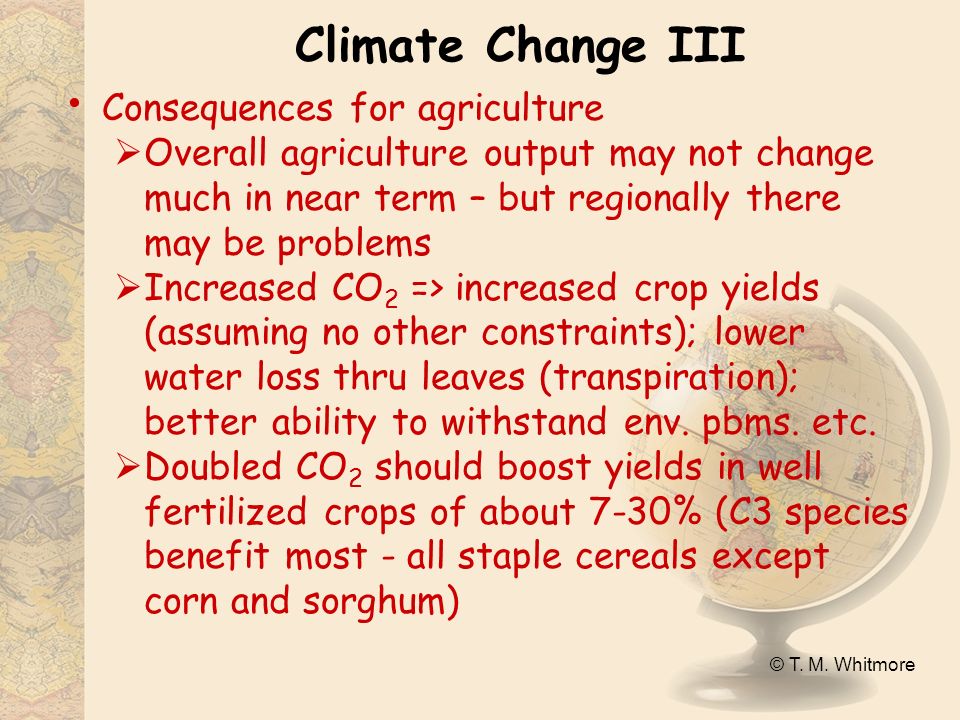 Climate Change III

• Consequences for agriculture
➢ Overall agriculture output may not change much in near term – but regionally there may be problems
➢ Increased $CO_2$ => increased crop yields (assuming no other constraints); lower water loss thru leaves (transpiration); better ability to withstand env. pbms. etc.
➢ Doubled $CO_2$ should boost yields in well fertilized crops of about 7-30% (C3 species benefit most - all staple cereals except corn and sorghum)

© T. M. Whitmore